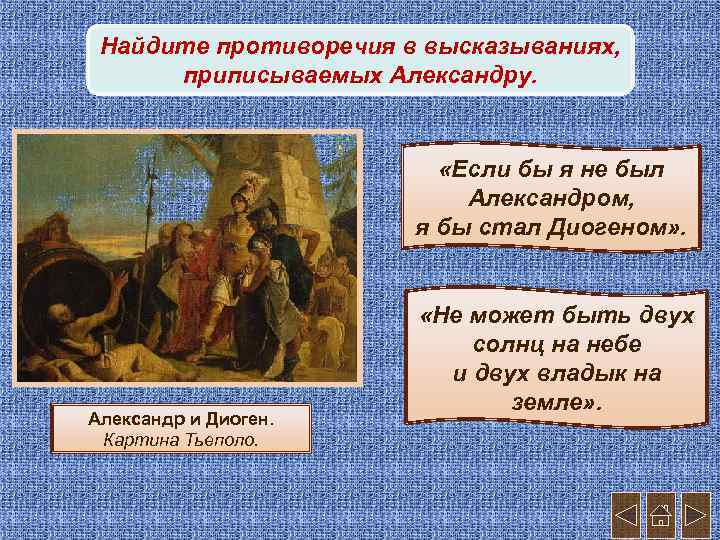 Найдите противоречия в высказываниях, приписываемых Александру.

«Если бы я не был Александром, я бы стал Диогеном».

«Не может быть двух солнц на небе и двух владык на земле».

Александр и Диоген.
Картина Тьеполо.